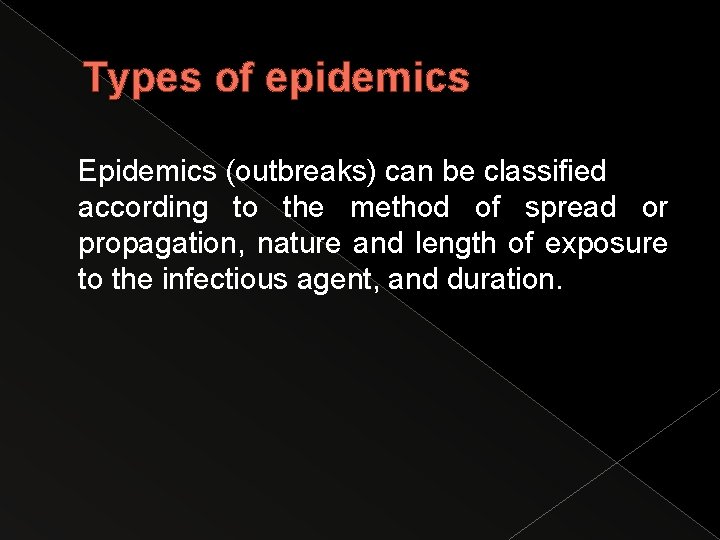 Types of epidemics

Epidemics (outbreaks) can be classified according to the method of spread or propagation, nature and length of exposure to the infectious agent, and duration.